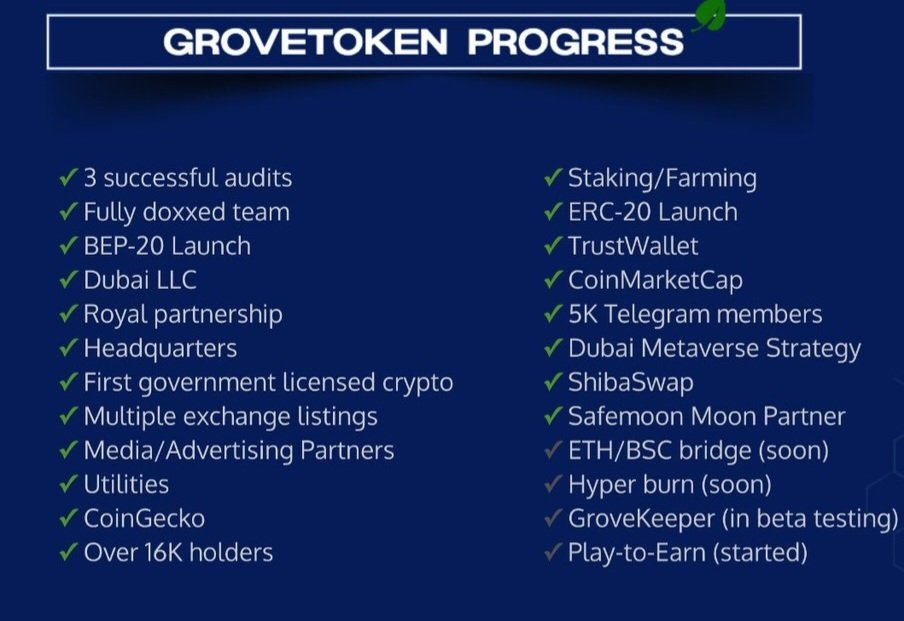 GROVETOKEN PROGRESS

✓ 3 successful audits
✓ Fully doxxed team
✓ BEP-20 Launch
✓ Dubai LLC
✓ Royal partnership
✓ Headquarters
✓ First government licensed crypto
✓ Multiple exchange listings
✓ Media/Advertising Partners
✓ Utilities
✓ CoinGecko
✓ Over 16K holders

✓ Staking/Farming
✓ ERC-20 Launch
✓ TrustWallet
✓ CoinMarketCap
✓ 5K Telegram members
✓ Dubai Metaverse Strategy
✓ ShibaSwap
✓ Safemoon Moon Partner
✓ ETH/BSC bridge (soon)
✓ Hyper burn (soon)
✓ GroveKeeper (in beta testing)
✓ Play-to-Earn (started)